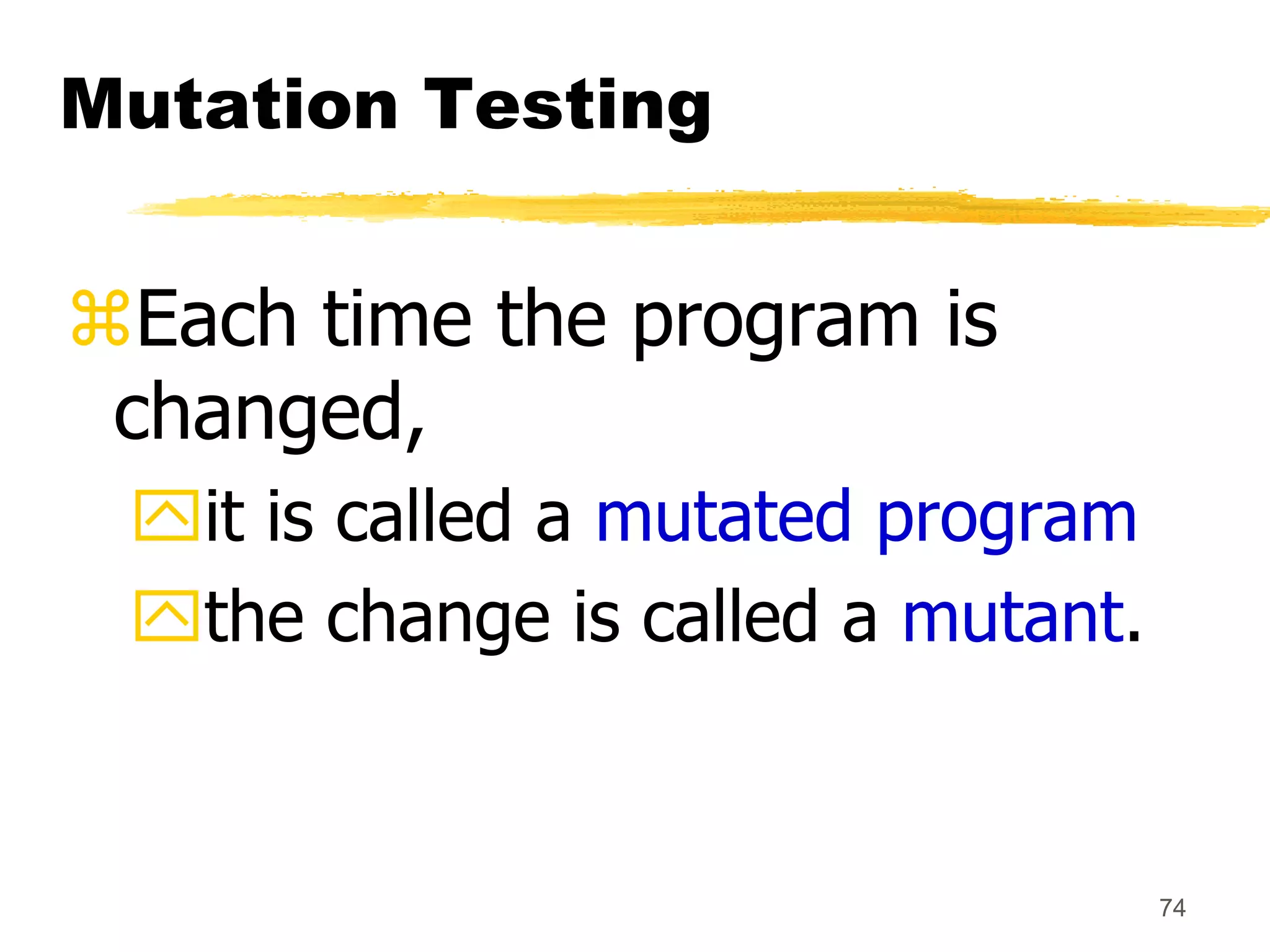 Mutation Testing

⌘Each time the program is changed,

it is called a mutated program

the change is called a mutant.

74